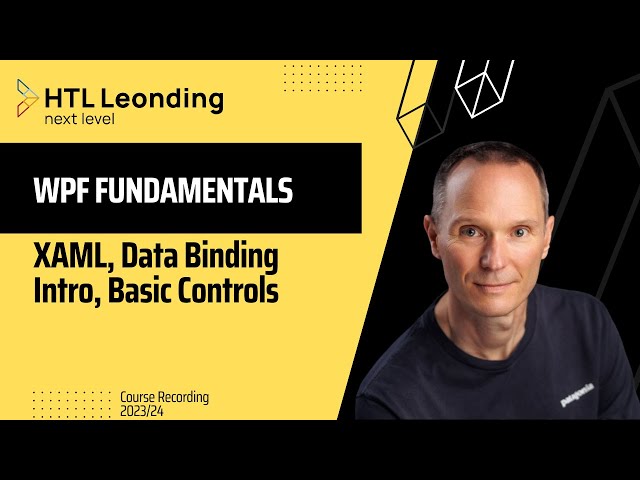 HTL Leonding
next level

WPF FUNDAMENTALS

XAML, Data Binding Intro, Basic Controls

Course Recording 2023/24

patagonia